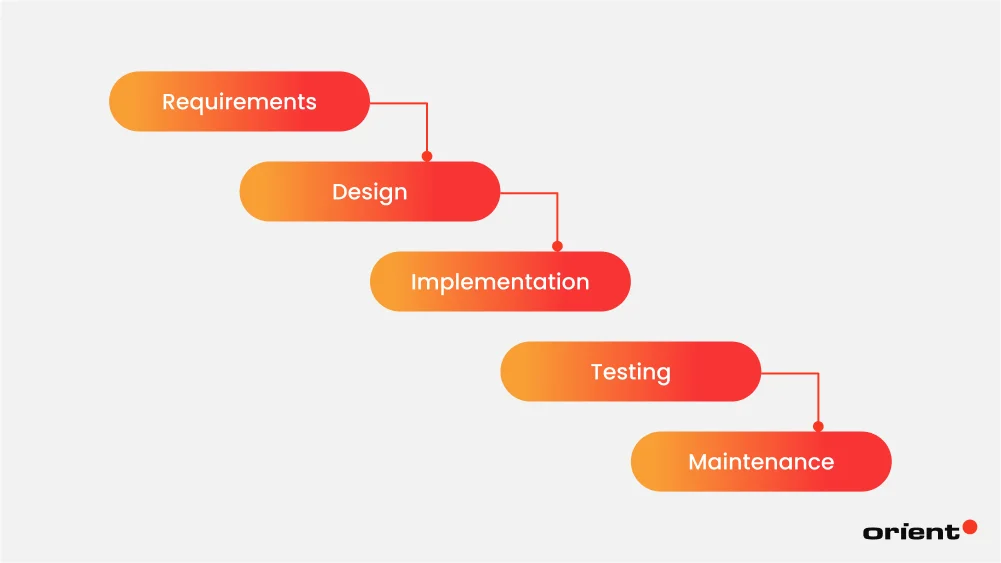 Requirements

Design

Implementation

Testing

Maintenance

orient